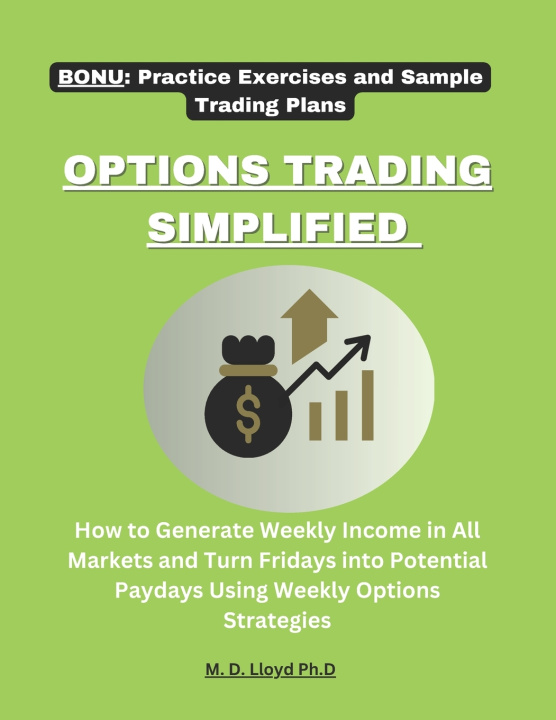 BONU: Practice Exercises and Sample Trading Plans

OPTIONS TRADING SIMPLIFIED

$

How to Generate Weekly Income in All Markets and Turn Fridays into Potential Paydays Using Weekly Options Strategies

M. D. Lloyd Ph.D